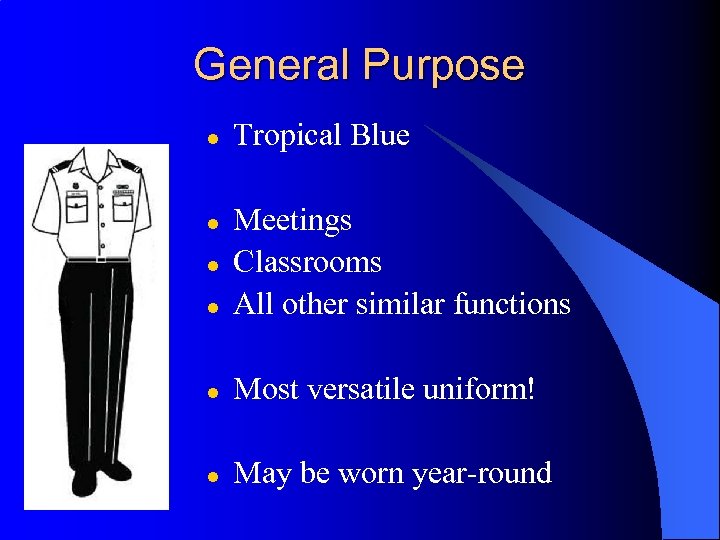 General Purpose

- Tropical Blue

- Meetings
- Classrooms
- All other similar functions

- Most versatile uniform!

- May be worn year-round